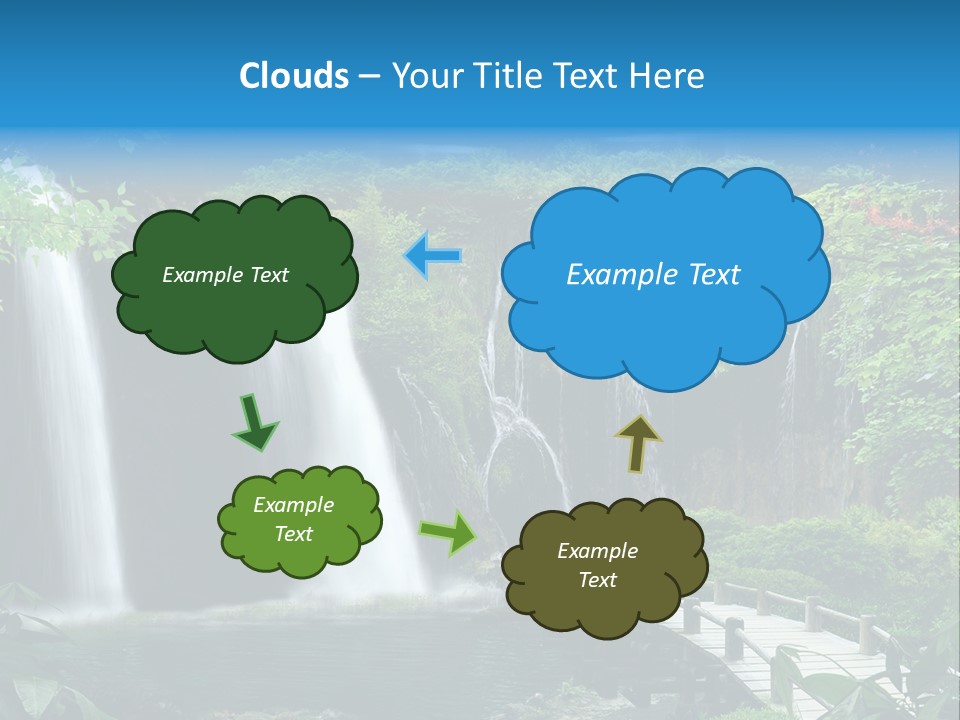 Clouds – Your Title Text Here

Example Text

Example Text

Example Text

Example Text